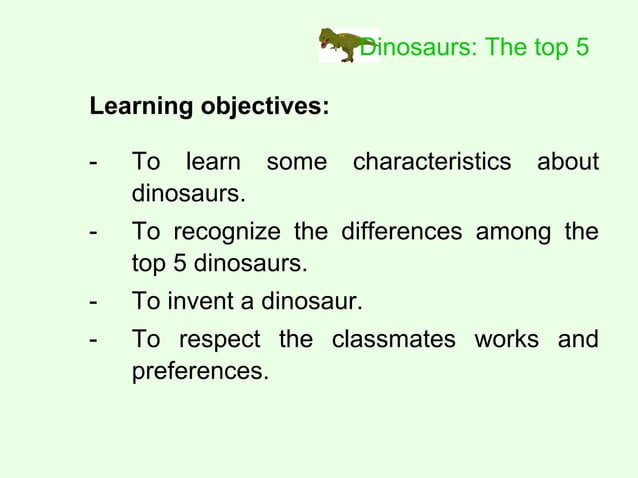 Dinosaurs: The top 5

Learning objectives:

- To learn some characteristics about dinosaurs.
- To recognize the differences among the top 5 dinosaurs.
- To invent a dinosaur.
- To respect the classmates works and preferences.